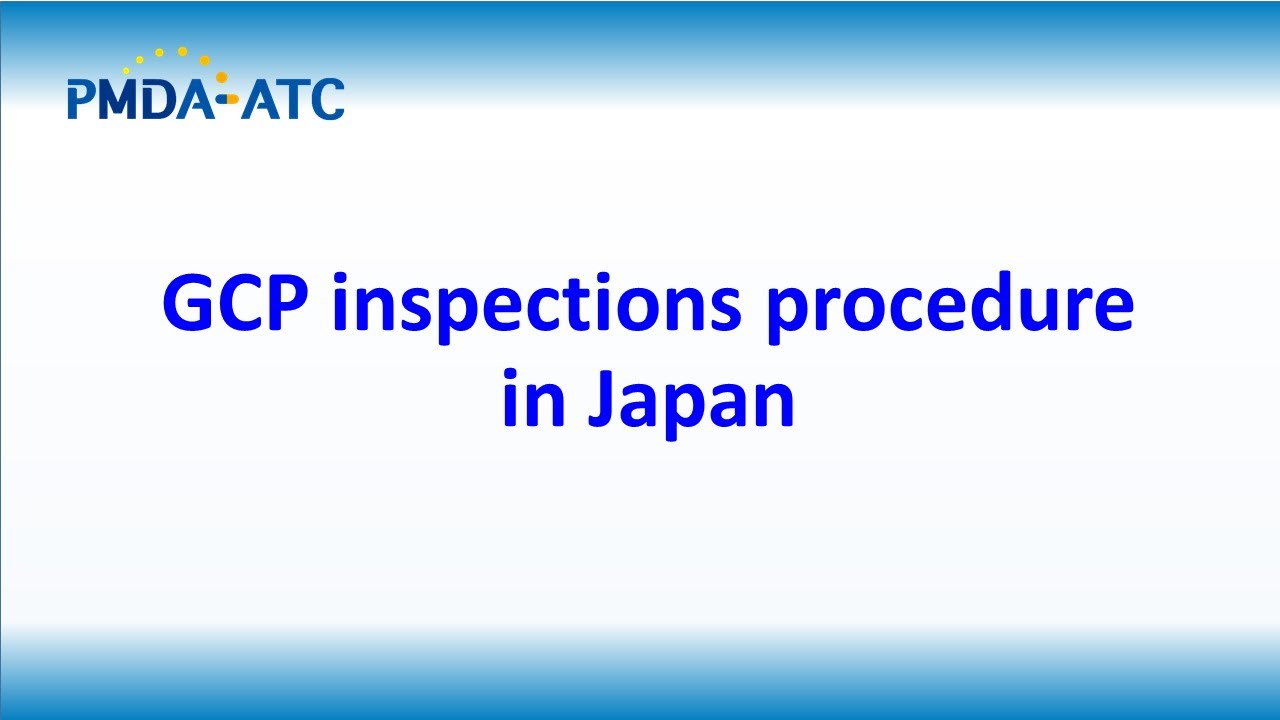 PMDA-ATC

GCP inspections procedure in Japan